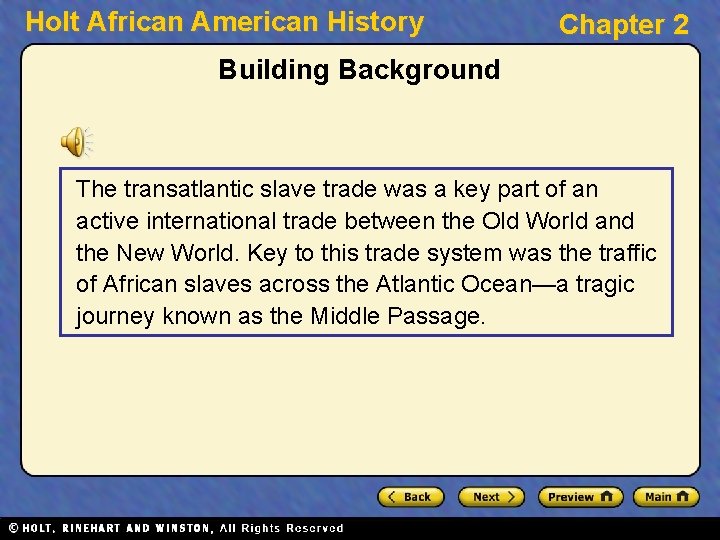 Holt African American History

Chapter 2

Building Background

The transatlantic slave trade was a key part of an active international trade between the Old World and the New World. Key to this trade system was the traffic of African slaves across the Atlantic Ocean—a tragic journey known as the Middle Passage.

Back Next Preview Main

© HOLT, RINEHART AND WINSTON, All Rights Reserved